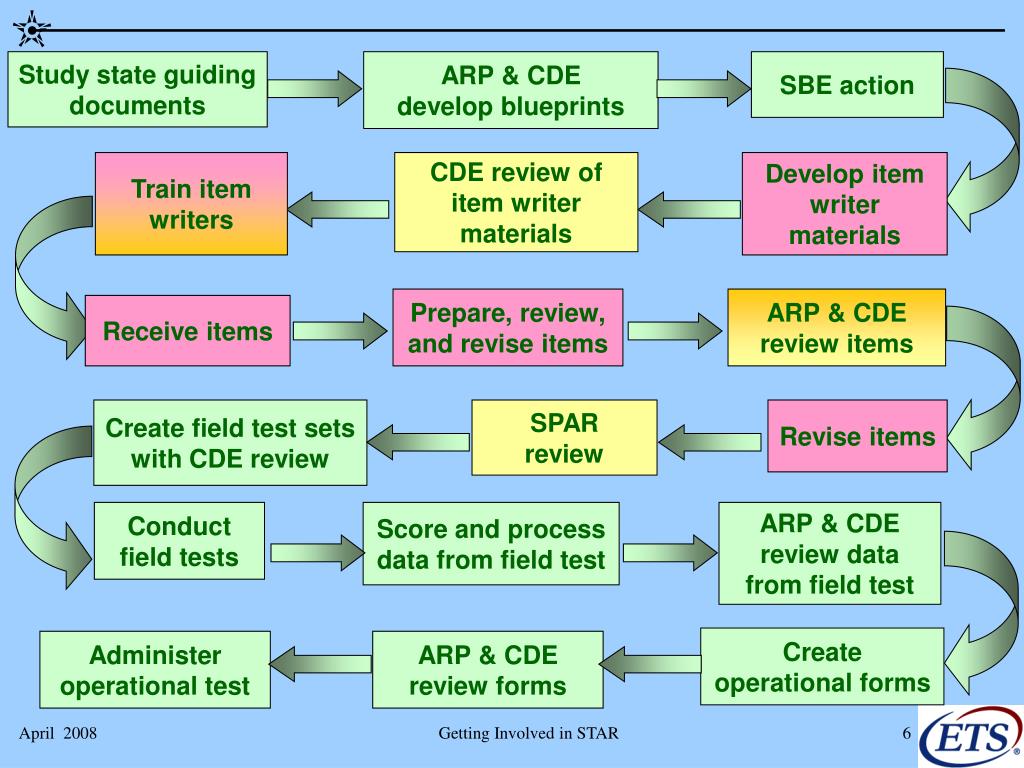 Study state guiding documents

ARP & CDE develop blueprints

SBE action

Develop item writer materials

CDE review of item writer materials

Train item writers

Receive items

Prepare, review, and revise items

ARP & CDE review items

Revise items

SPAR review

Create field test sets with CDE review

Conduct field tests

Score and process data from field test

ARP & CDE review data from field test

Create operational forms

ARP & CDE review forms

Administer operational test

April 2008

Getting Involved in STAR

6

ETS